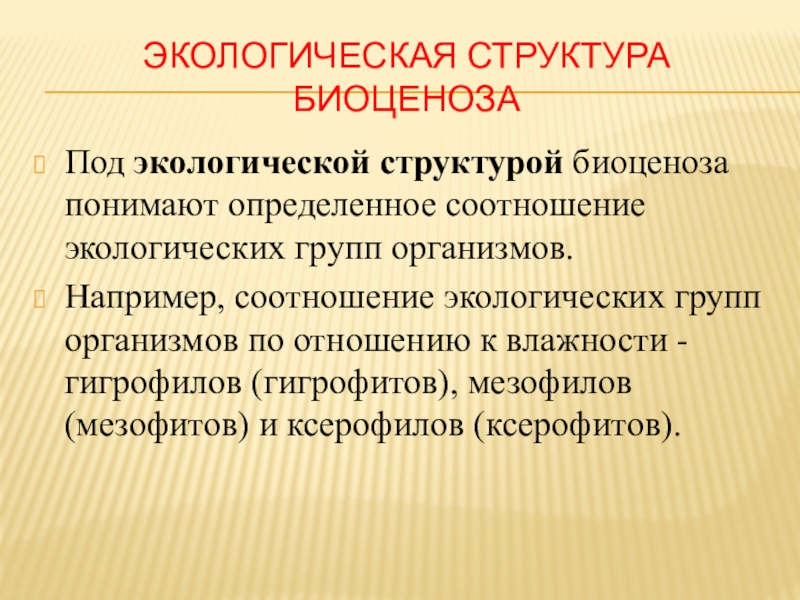 ЭКОЛОГИЧЕСКАЯ СТРУКТУРА БИОЦЕНОЗА

Под экологической структурой биоценоза понимают определенное соотношение экологических групп организмов.

Например, соотношение экологических групп организмов по отношению к влажности - гигрофилов (гигрофитов), мезофилов (мезофитов) и ксерофилов (ксерофитов).